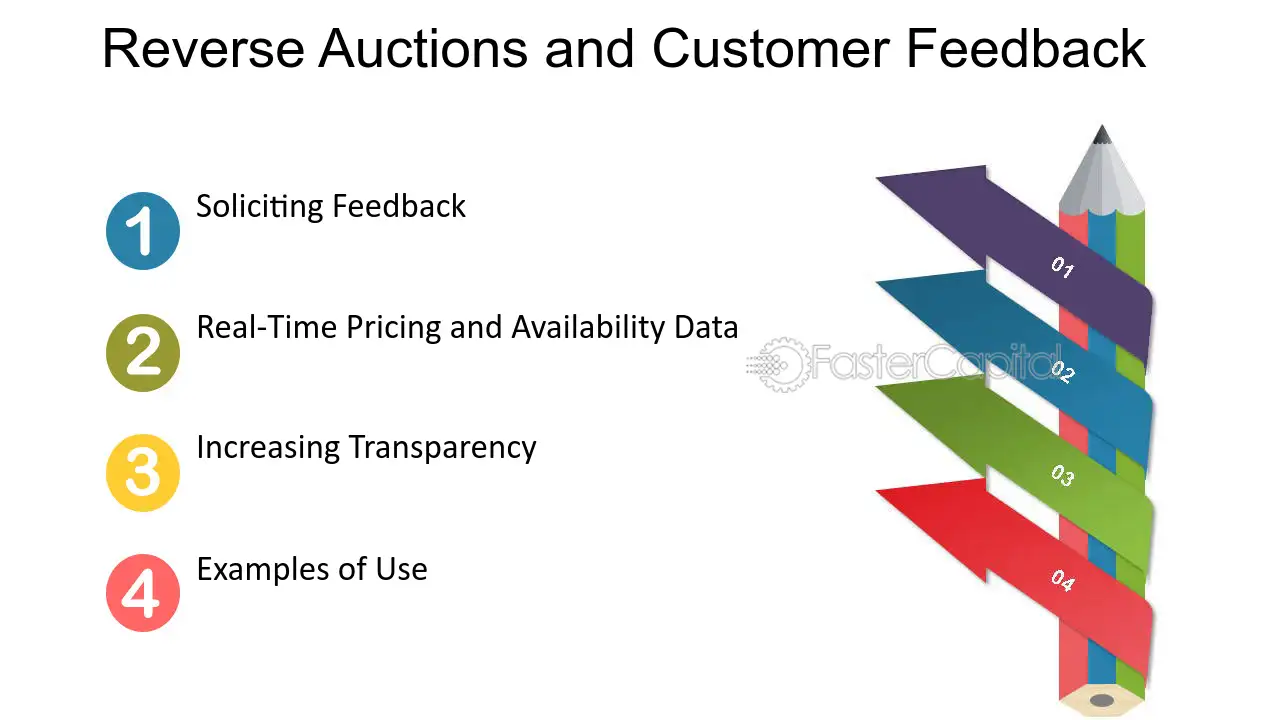 Reverse Auctions and Customer Feedback

1 Soliciting Feedback

2 Real-Time Pricing and Availability Data

3 Increasing Transparency

4 Examples of Use

01

02

03

04

FasterCapital